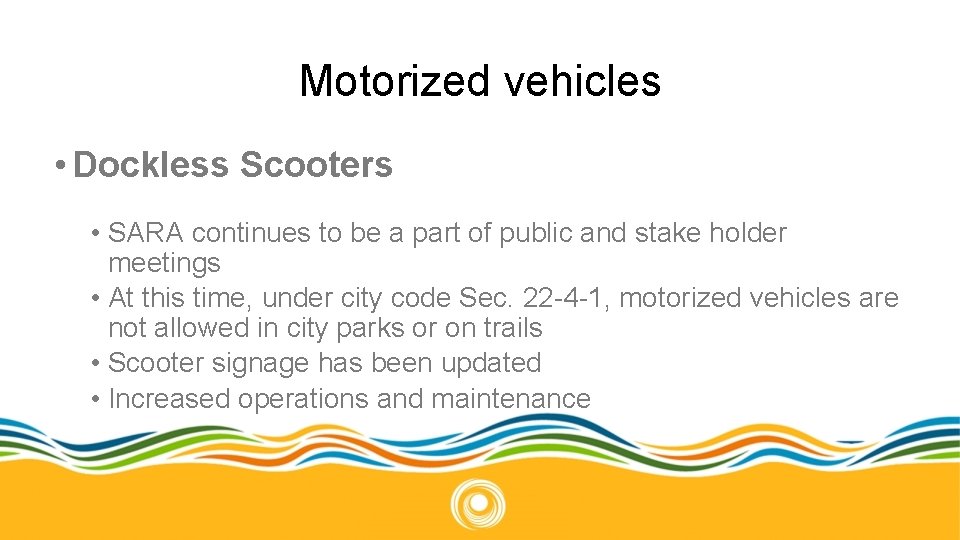 Motorized vehicles

• Dockless Scooters

• SARA continues to be a part of public and stake holder meetings
• At this time, under city code Sec. 22-4-1, motorized vehicles are not allowed in city parks or on trails
• Scooter signage has been updated
• Increased operations and maintenance